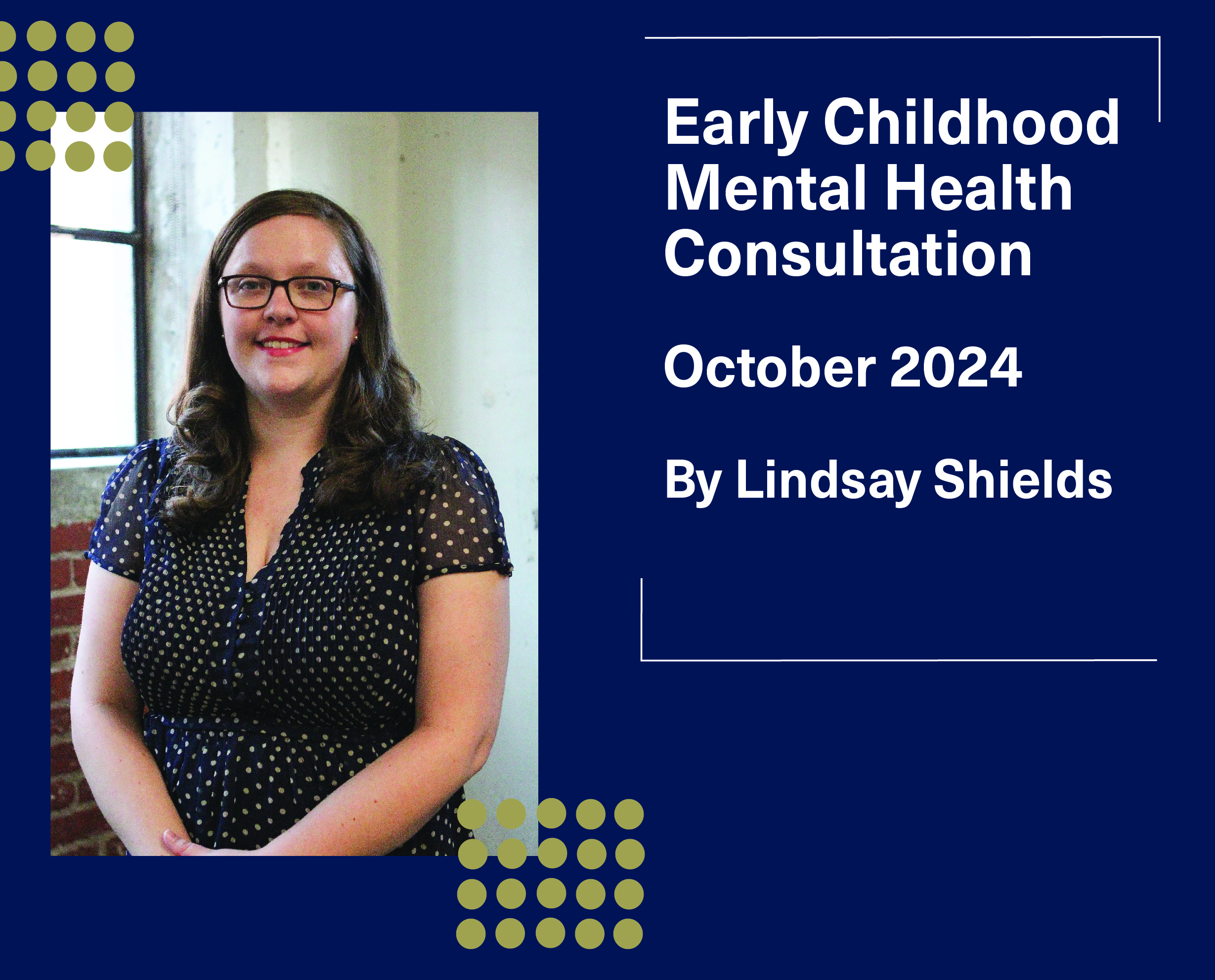 Early Childhood Mental Health Consultation

October 2024

By Lindsay Shields